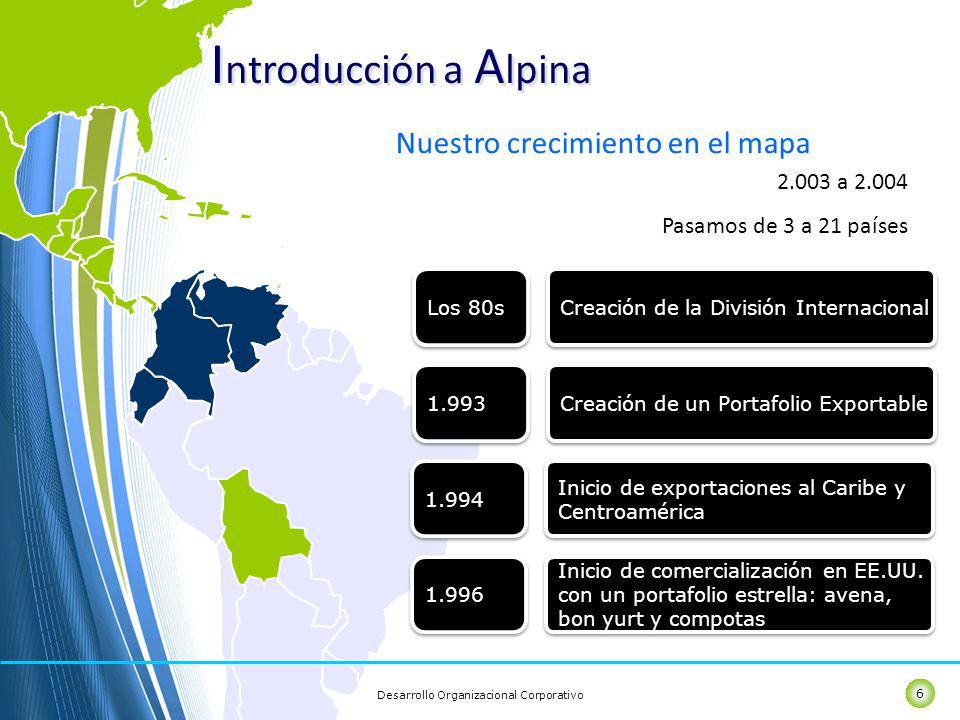 Introducción a Alpina

Nuestro crecimiento en el mapa

2.003 a 2.004

Pasamos de 3 a 21 países

Los 80s

Creación de la División Internacional

1.993

Creación de un Portafolio Exportable

1.994

Inicio de exportaciones al Caribe y Centroamérica

1.996

Inicio de comercialización en EE.UU. con un portafolio estrella: avena, bon yurt y compotas

Desarrollo Organizacional Corporativo

6